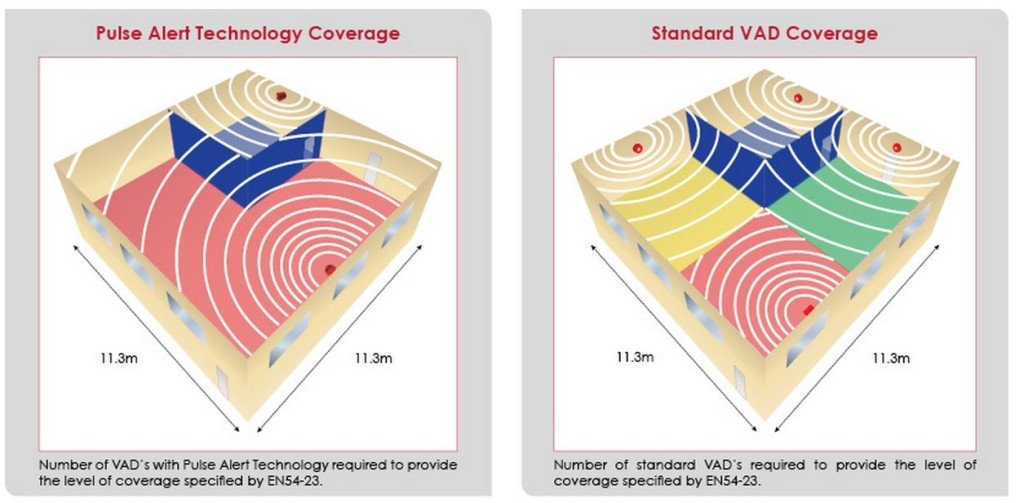 Pulse Alert Technology Coverage

11.3m

11.3m

Number of VAD's with Pulse Alert Technology required to provide the level of coverage specified by EN54-23.

Standard VAD Coverage

11.3m

11.3m

Number of standard VAD's required to provide the level of coverage specified by EN54-23.